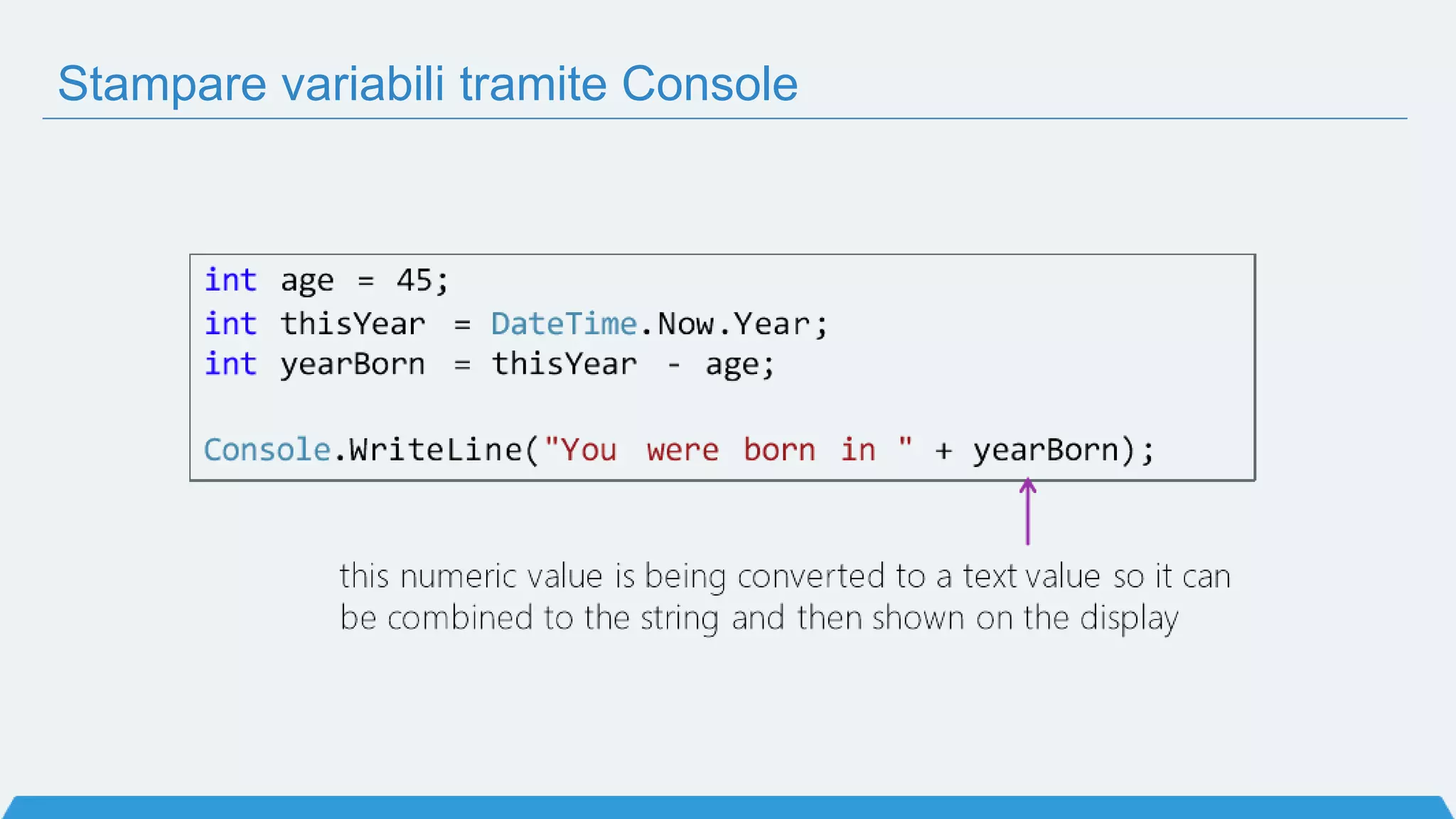 Stampare variabili tramite Console

int age = 45;
int thisYear = DateTime.Now.Year;
int yearBorn = thisYear - age;

Console.WriteLine("You were born in " + yearBorn);

this numeric value is being converted to a text value so it can be combined to the string and then shown on the display